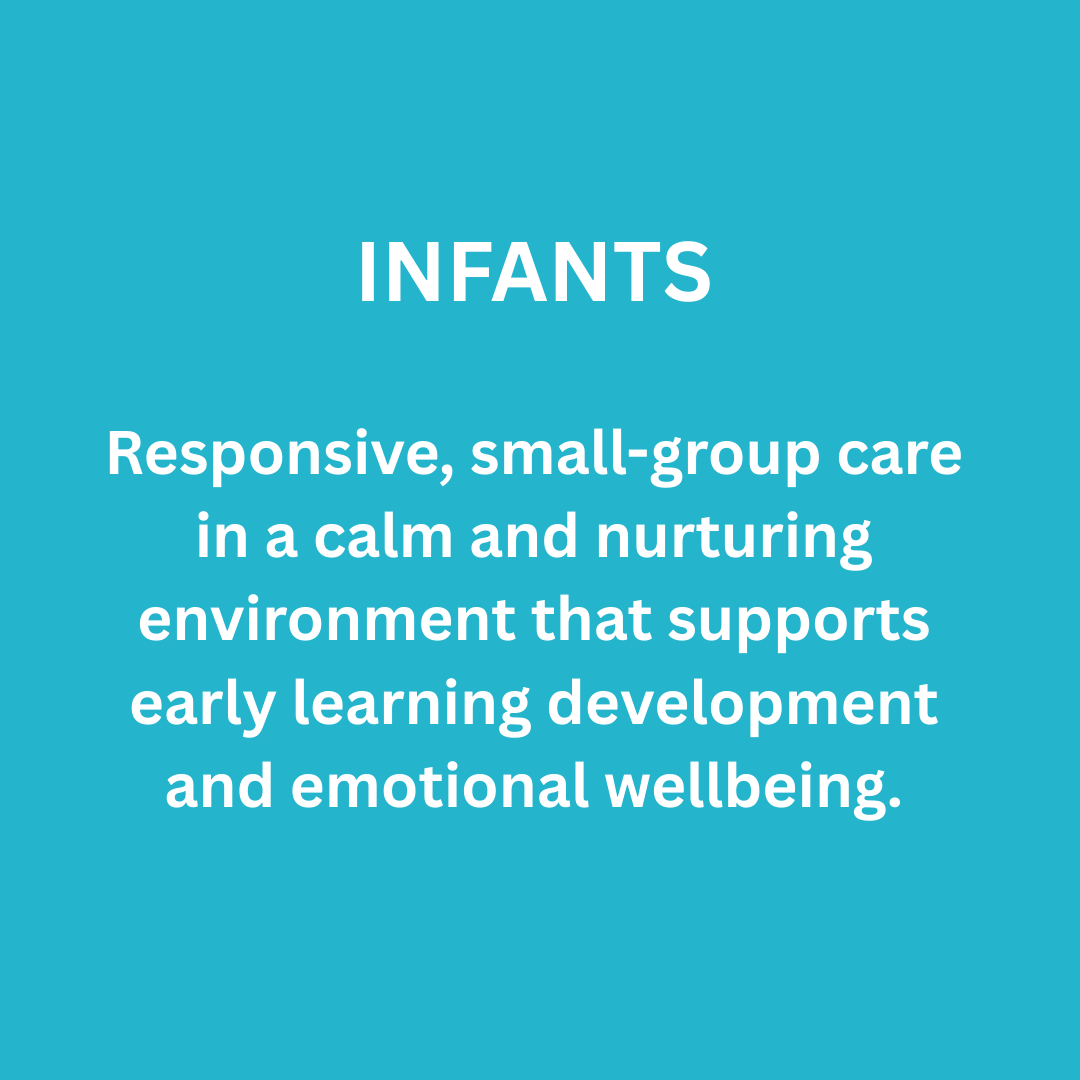 INFANTS

Responsive, small-group care in a calm and nurturing environment that supports early learning development and emotional wellbeing.